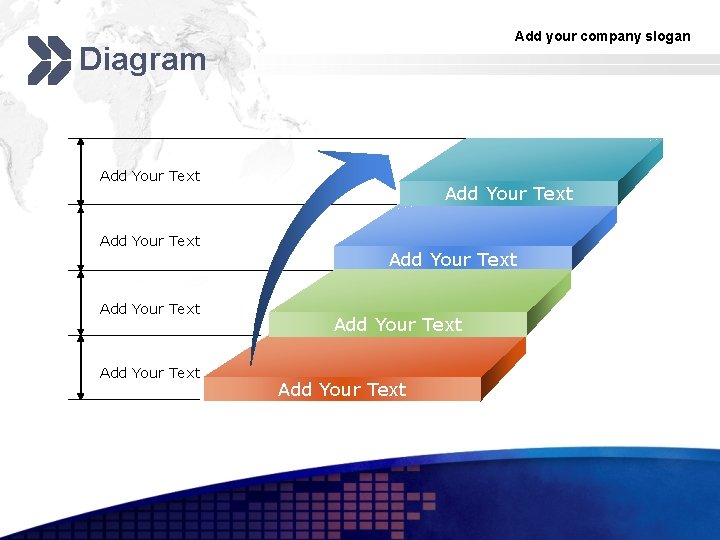 Add your company slogan

Diagram

Add Your Text

Add Your Text

Add Your Text

Add Your Text

Add Your Text

Add Your Text

Add Your Text

Add Your Text